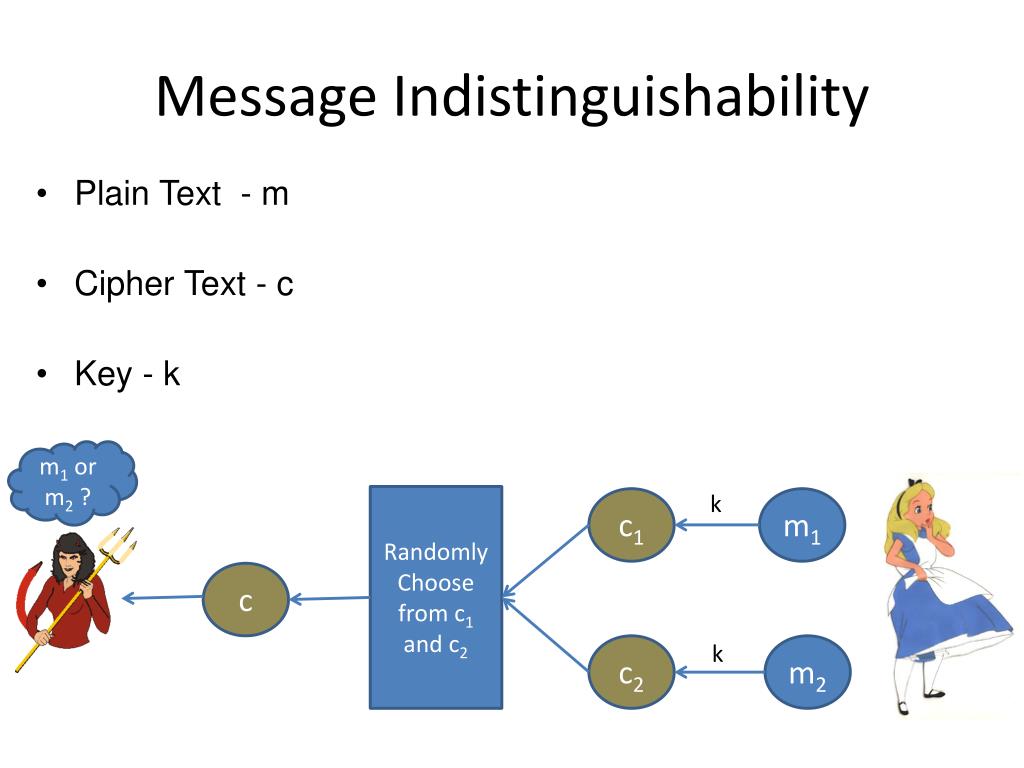 Message Indistinguishability

• Plain Text - m

• Cipher Text - c

• Key - k

$m_1$ or $m_2$ ?

c

Randomly Choose from $c_1$ and $c_2$

$c_1$

k

$m_1$

$c_2$

k

$m_2$